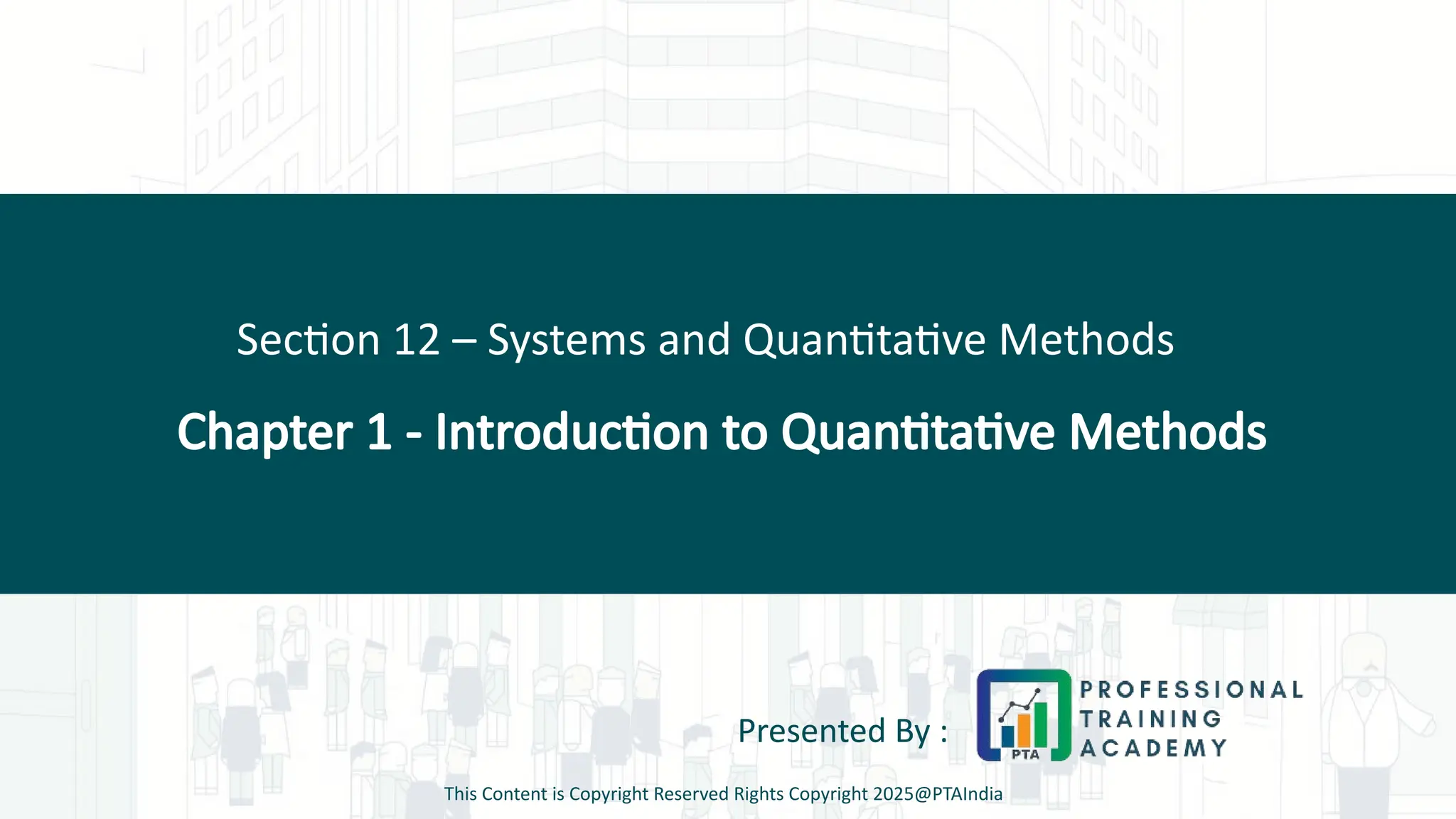 Section 12 – Systems and Quantitative Methods

Chapter 1 - Introduction to Quantitative Methods

Presented By :

PTA

PROFESSIONAL TRAINING ACADEMY

This Content is Copyright Reserved Rights Copyright 2025@PTAIndia